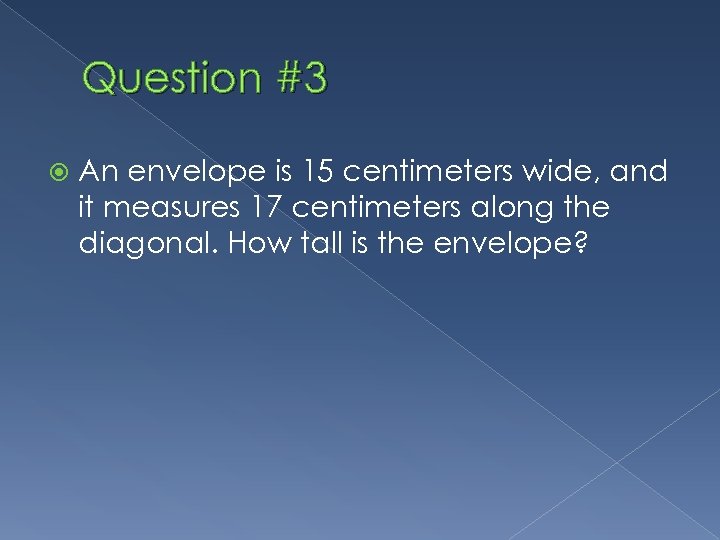 Question #3

An envelope is 15 centimeters wide, and it measures 17 centimeters along the diagonal. How tall is the envelope?